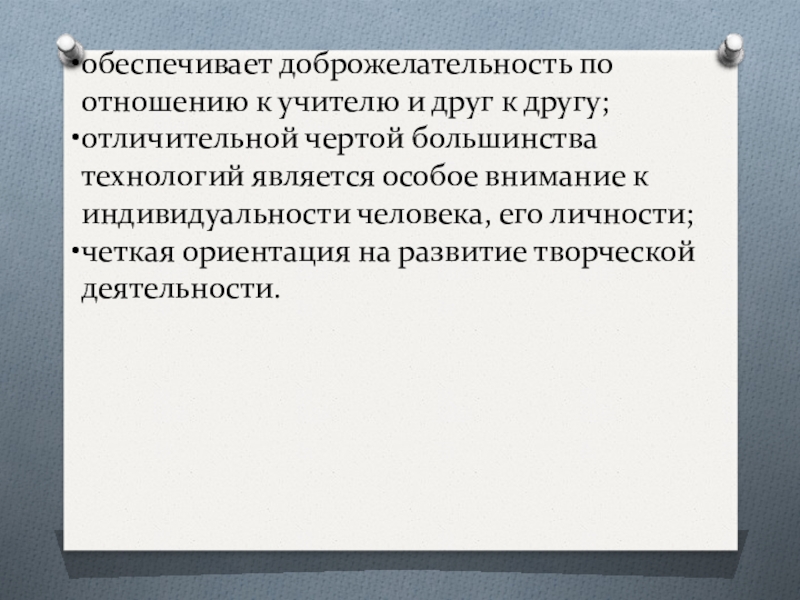 •обеспечивает доброжелательность по отношению к учителю и друг к другу;
•отличительной чертой большинства технологий является особое внимание к индивидуальности человека, его личности;
•четкая ориентация на развитие творческой деятельности.